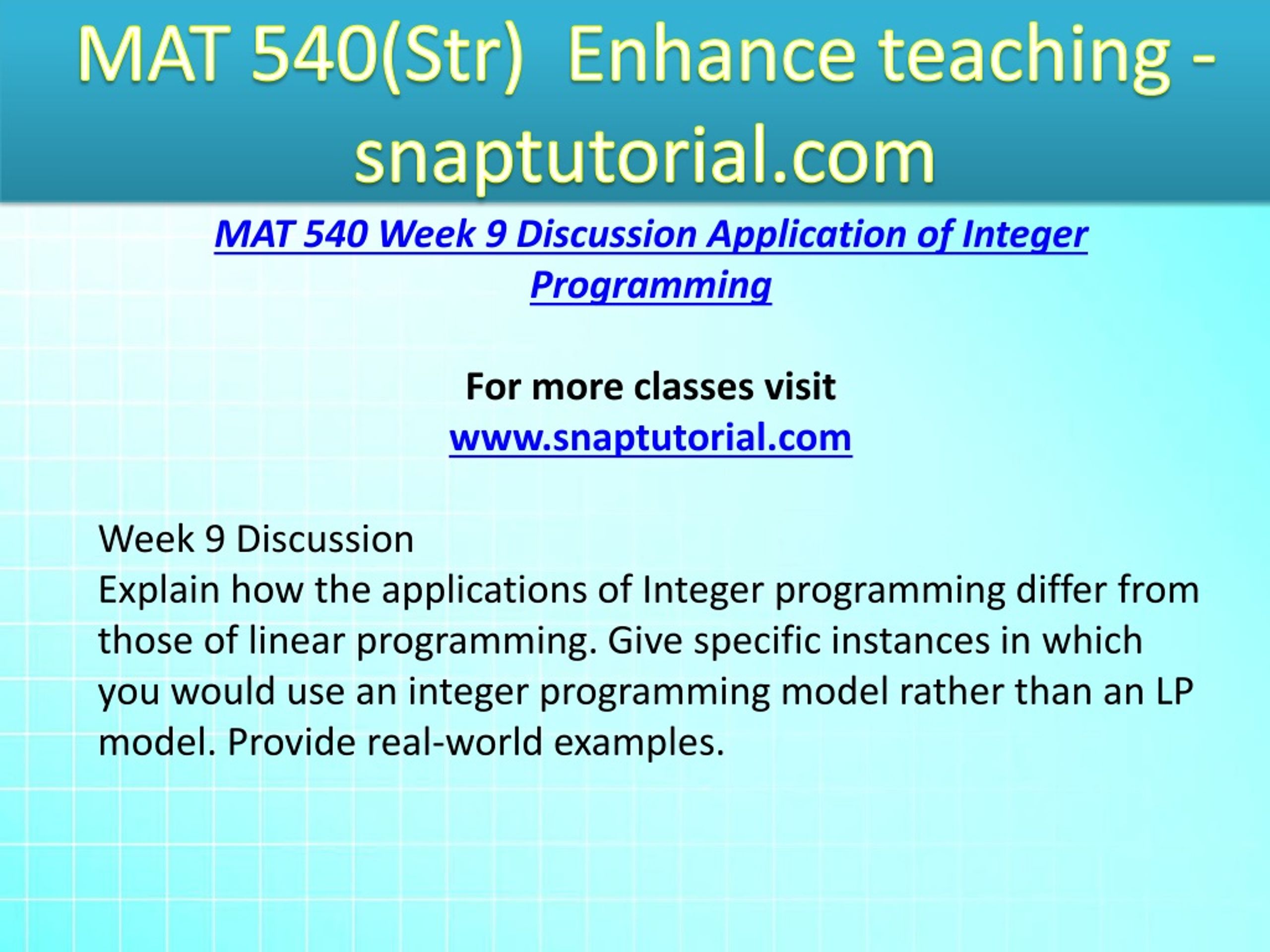 MAT 540(Str) Enhance teaching - snaptutorial.com

MAT 540 Week 9 Discussion Application of Integer Programming

For more classes visit
www.snaptutorial.com

Week 9 Discussion
Explain how the applications of Integer programming differ from those of linear programming. Give specific instances in which you would use an integer programming model rather than an LP model. Provide real-world examples.